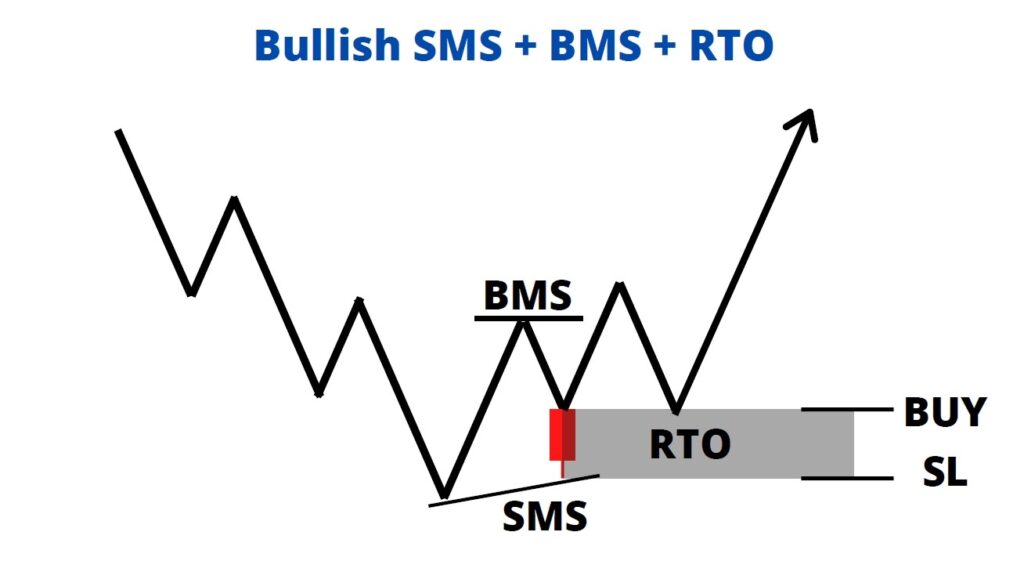 Bullish SMS + BMS + RTO

BMS

RTO

BUY

SL

SMS